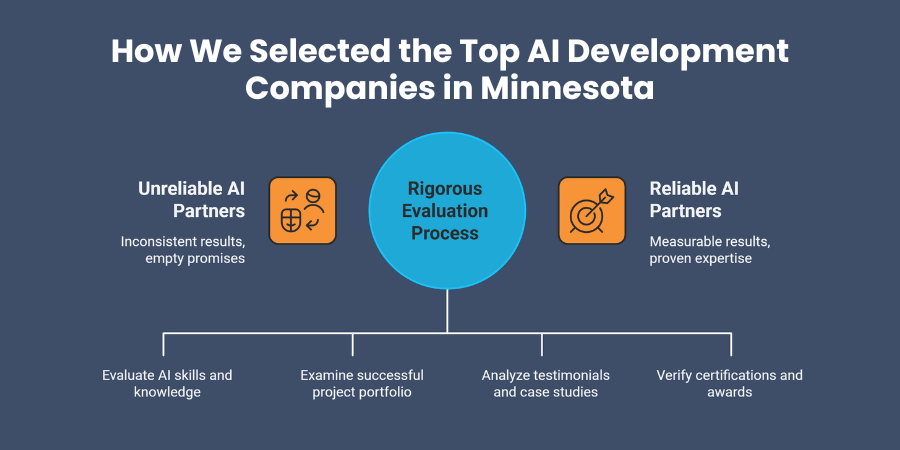 How We Selected the Top AI Development Companies in Minnesota

Unreliable AI Partners

Inconsistent results, empty promises

Rigorous Evaluation Process

Reliable AI Partners

Measurable results, proven expertise

Evaluate AI skills and knowledge

Examine successful project portfolio

Analyze testimonials and case studies

Verify certifications and awards